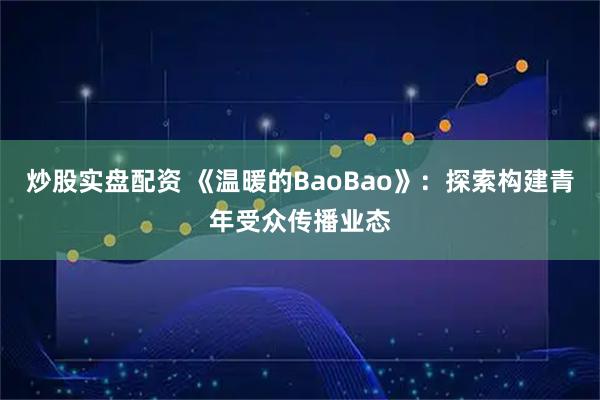 炒股实盘配资 《温暖的BaoBao》：探索构建青年受众传播业态